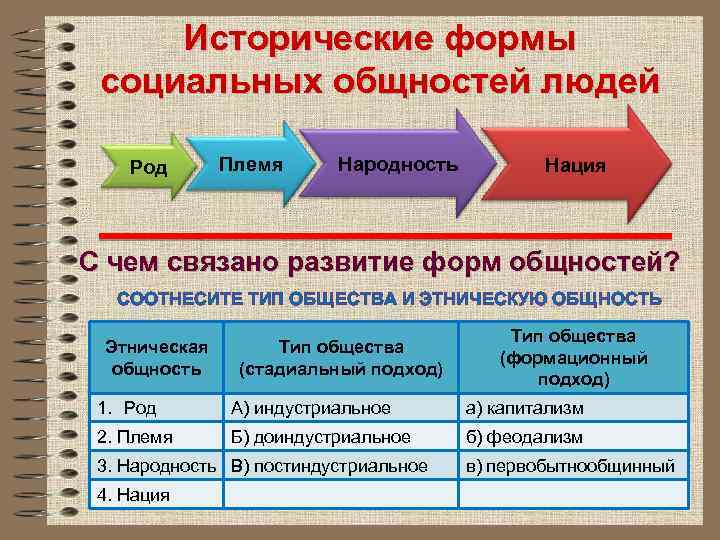 Исторические формы социальных общностей людей

Род

Племя

Народность

Нация

С чем связано развитие форм общностей?

СООТНЕСИТЕ ТИП ОБЩЕСТВА И ЭТНИЧЕСКУЮ ОБЩНОСТЬ

| Этническая общность | Тип общества (стадиальный подход) | Тип общества (формационный подход) |
|---|---|---|
| 1. Род | А) индустриальное | а) капитализм |
| 2. Племя | Б) доиндустриальное | б) феодализм |
| 3. Народность | В) постиндустриальное | в) первобытнообщинный |
| 4. Нация | | |